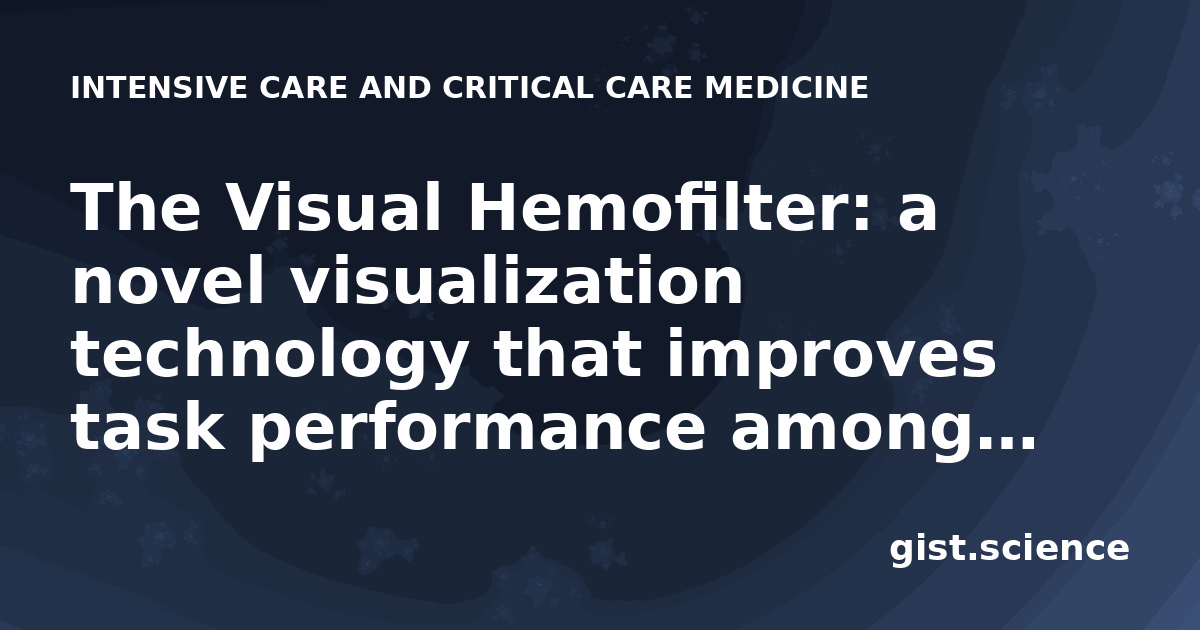 INTENSIVE CARE AND CRITICAL CARE MEDICINE

The Visual Hemofilter: a novel visualization technology that improves task performance among…

gist.science